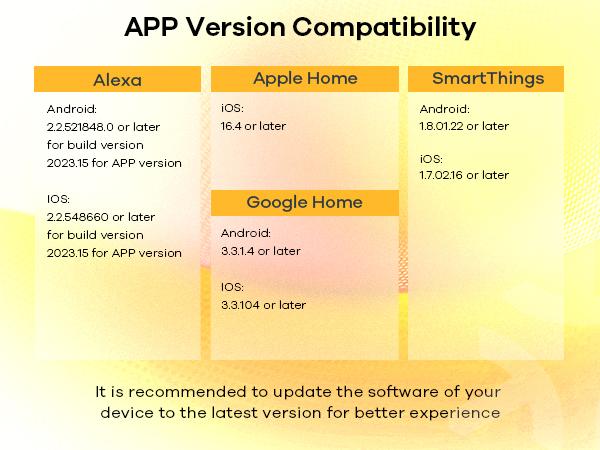 APP Version Compatibility

Alexa

Android:
2.2.521848.0 or later for build version 2023.15 for APP version

IOS:
2.2.548660 or later for build version 2023.15 for APP version

Apple Home

iOS:
16.4 or later

Google Home

Android:
3.3.1.4 or later

IOS:
3.3.104 or later

SmartThings

Android:
1.8.01.22 or later

iOS:
1.7.02.16 or later

It is recommended to update the software of your device to the latest version for better experience